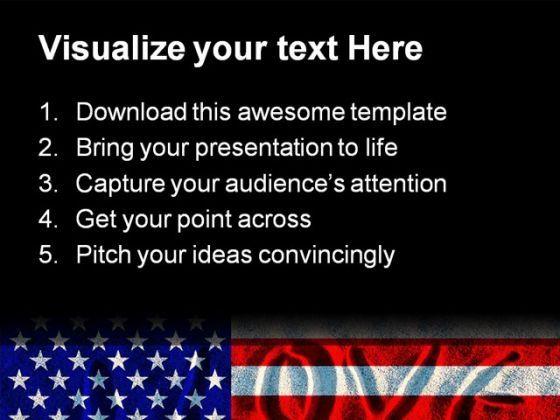 Visualize your text Here

1. Download this awesome template
2. Bring your presentation to life
3. Capture your audience's attention
4. Get your point across
5. Pitch your ideas convincingly

OVE